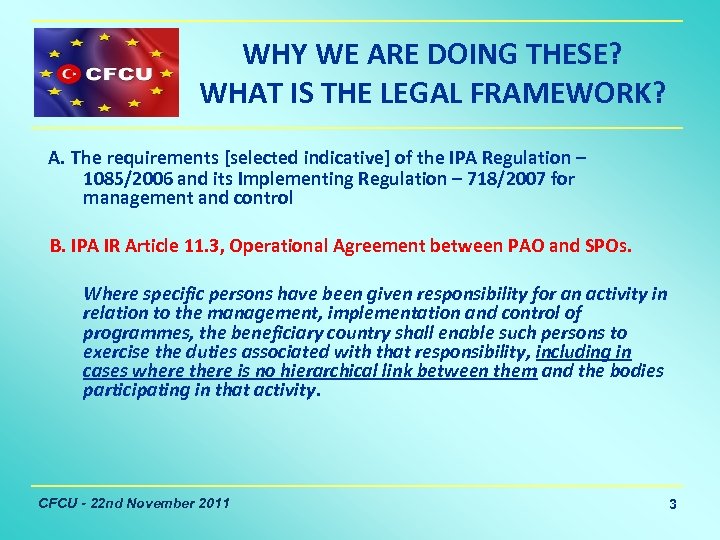 CFCU

WHY WE ARE DOING THESE?
WHAT IS THE LEGAL FRAMEWORK?

A. The requirements [selected indicative] of the IPA Regulation – 1085/2006 and its Implementing Regulation – 718/2007 for management and control

B. IPA IR Article 11.3, Operational Agreement between PAO and SPOs.

Where specific persons have been given responsibility for an activity in relation to the management, implementation and control of programmes, the beneficiary country shall enable such persons to exercise the duties associated with that responsibility, including in cases where there is no hierarchical link between them and the bodies participating in that activity.

CFCU - 22nd November 2011

3